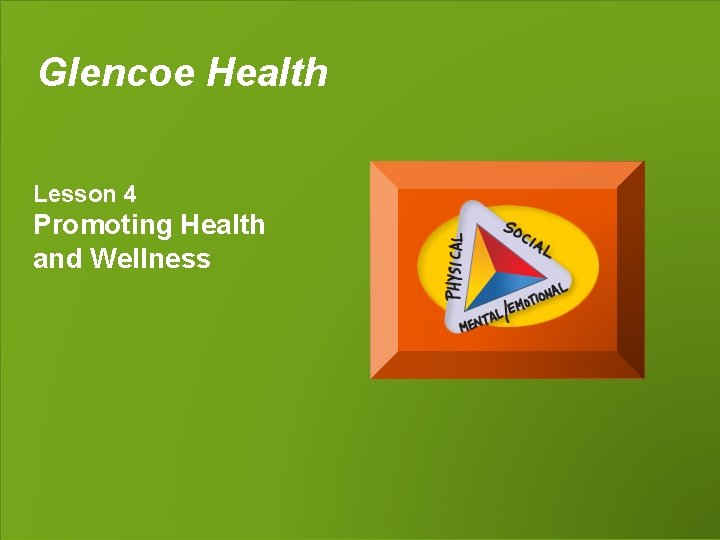 Glencoe Health

Lesson 4
Promoting Health and Wellness

PHYSICAL
SOCIAL
MENTAL/EMOTIONAL